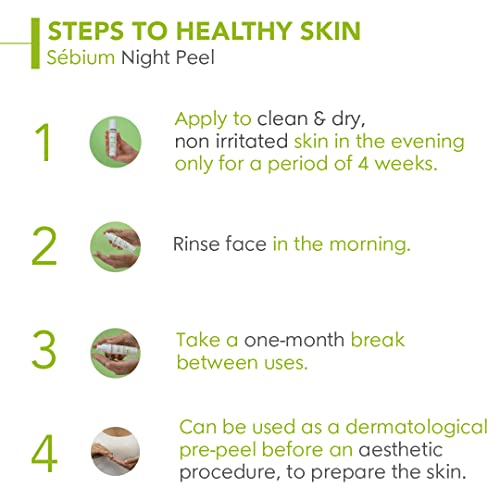 STEPS TO HEALTHY SKIN
Sébium Night Peel

1

Apply to clean & dry, non irritated skin in the evening only for a period of 4 weeks.

2

Rinse face in the morning.

3

Take a one-month break between uses.

4

Can be used as a dermatological pre-peel before an aesthetic procedure, to prepare the skin.